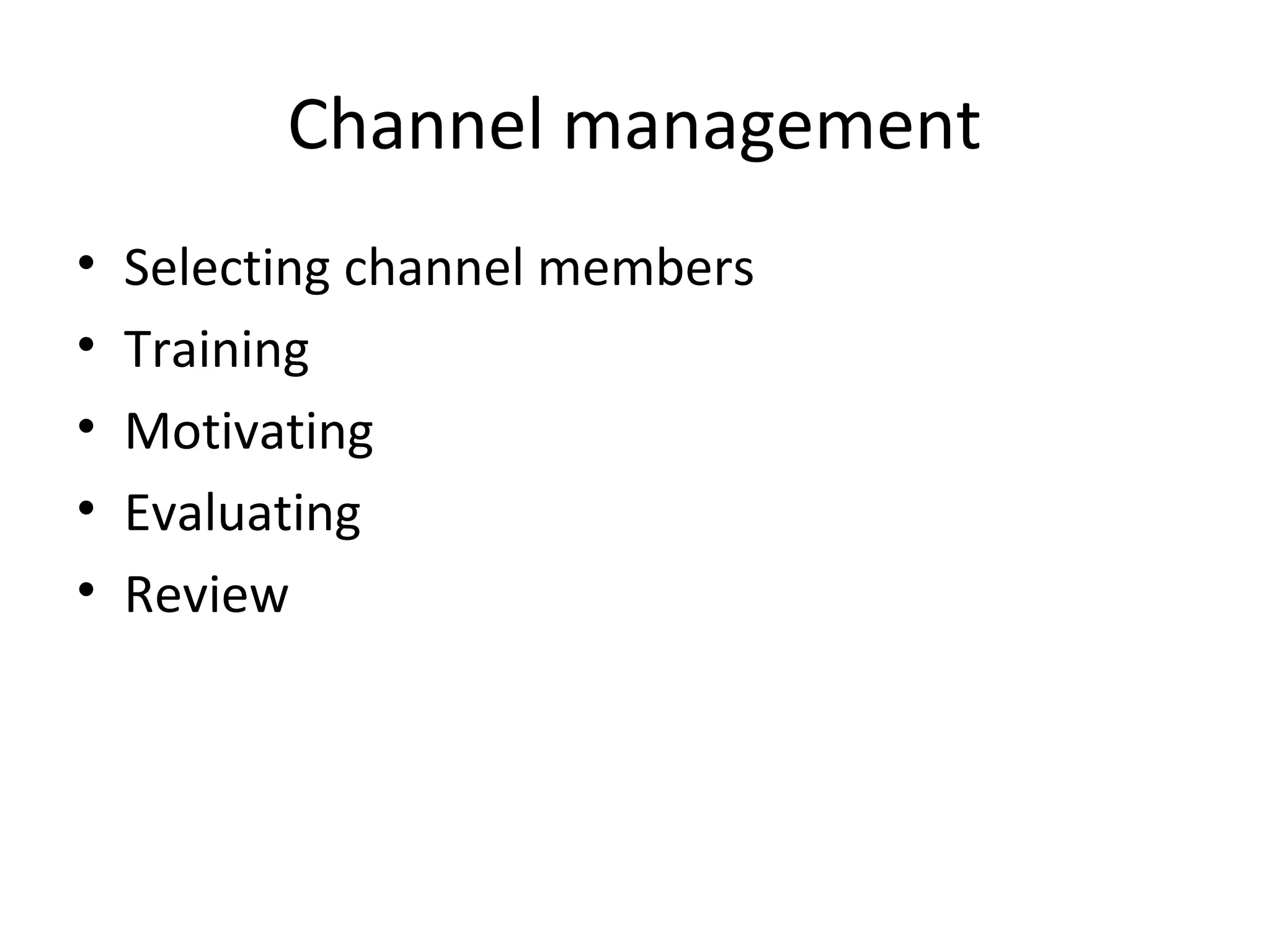 Channel management

• Selecting channel members
• Training
• Motivating
• Evaluating
• Review